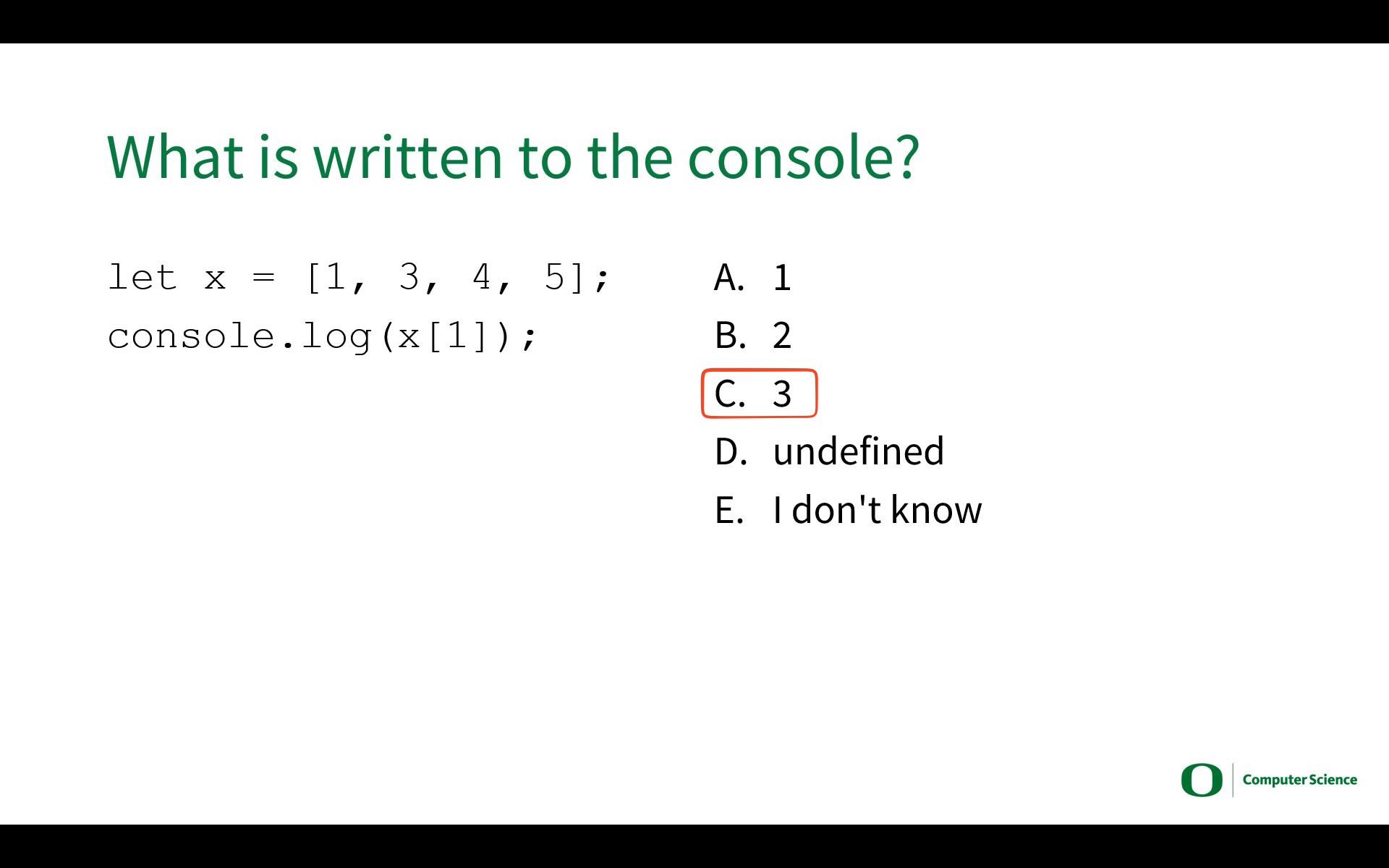 What is written to the console?

let x = [1, 3, 4, 5];
console.log(x[1]);

A. 1
B. 2
C. 3
D. undefined
E. I don't know

O Computer Science